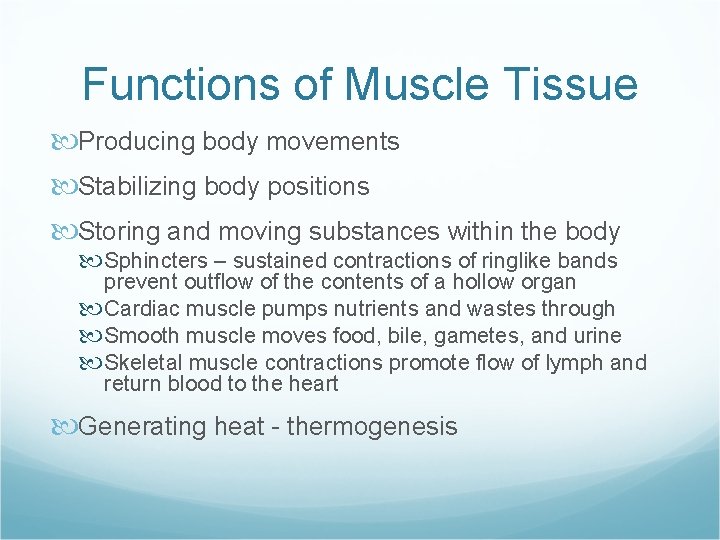 Functions of Muscle Tissue

Producing body movements

Stabilizing body positions

Storing and moving substances within the body

Sphincters – sustained contractions of ringlike bands prevent outflow of the contents of a hollow organ

Cardiac muscle pumps nutrients and wastes through

Smooth muscle moves food, bile, gametes, and urine

Skeletal muscle contractions promote flow of lymph and return blood to the heart

Generating heat - thermogenesis